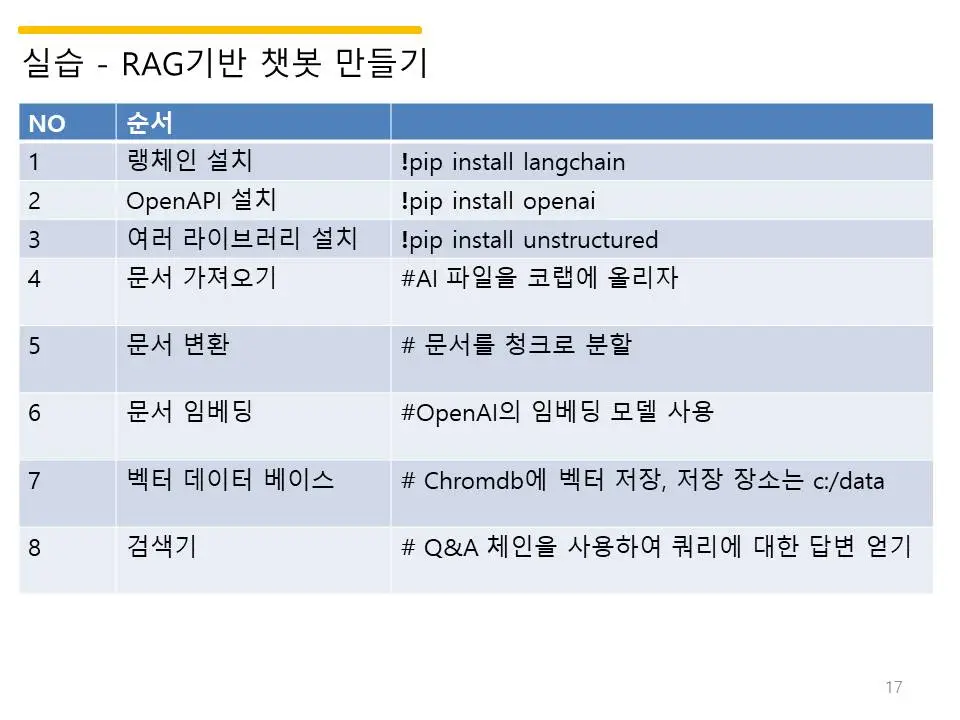 실습 - RAG기반 챗봇 만들기

| NO | 순서 | |
|---|---|---|
| 1 | 랭체인 설치 | !pip install langchain |
| 2 | OpenAPI 설치 | !pip install openai |
| 3 | 여러 라이브러리 설치 | !pip install unstructured |
| 4 | 문서 가져오기 | #AI 파일을 코랩에 올리자 |
| 5 | 문서 변환 | # 문서를 청크로 분할 |
| 6 | 문서 임베딩 | #OpenAI의 임베딩 모델 사용 |
| 7 | 벡터 데이터 베이스 | # Chromdb에 벡터 저장, 저장 장소는 c:/data |
| 8 | 검색기 | # Q&A 체인을 사용하여 쿼리에 대한 답변 얻기 |

17